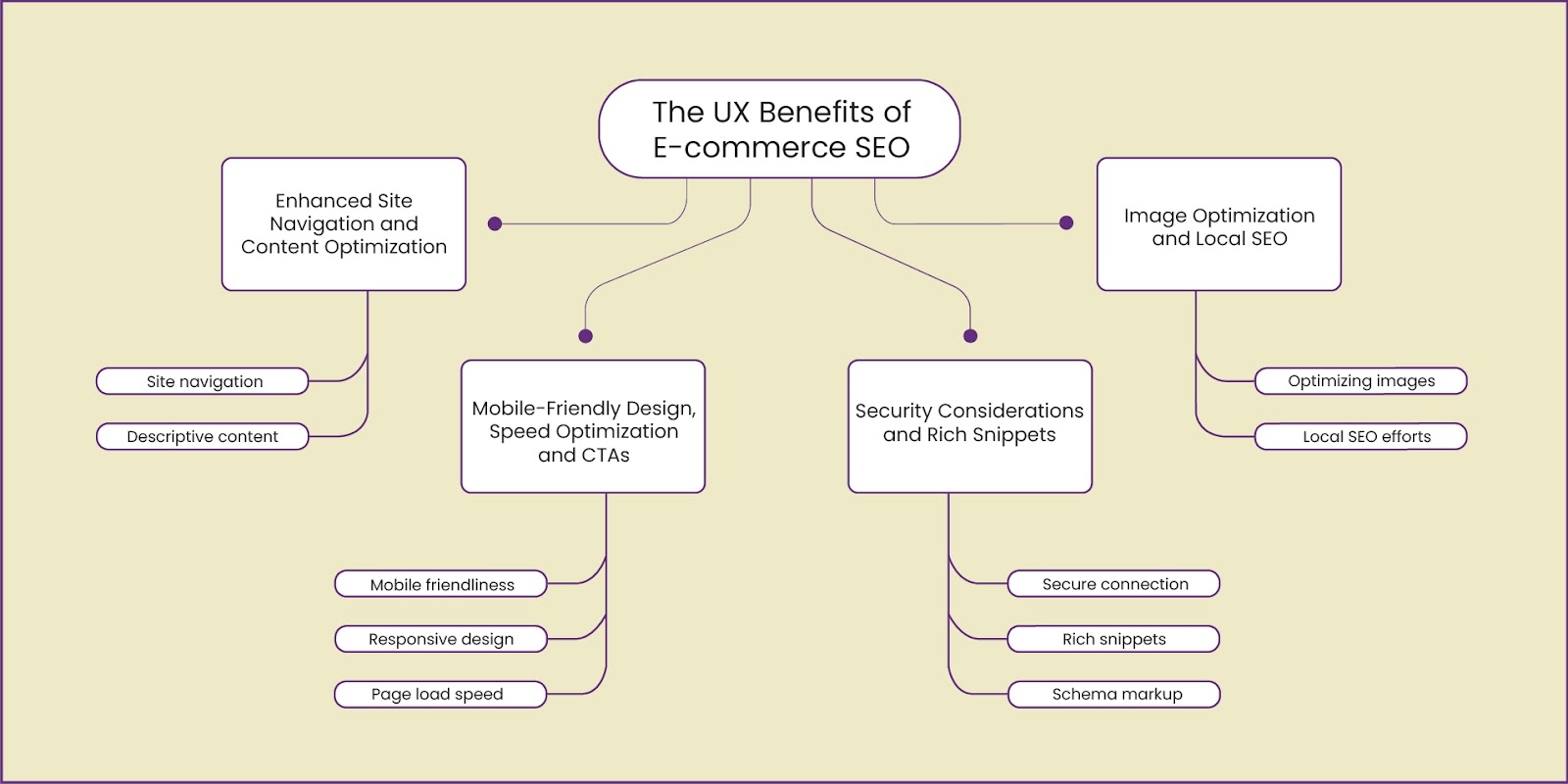 The UX Benefits of E-commerce SEO

Enhanced Site Navigation and Content Optimization

Site navigation

Descriptive content

Mobile-Friendly Design, Speed Optimization and CTAs

Mobile friendliness

Responsive design

Page load speed

Security Considerations and Rich Snippets

Secure connection

Rich snippets

Schema markup

Image Optimization and Local SEO

Optimizing images

Local SEO efforts